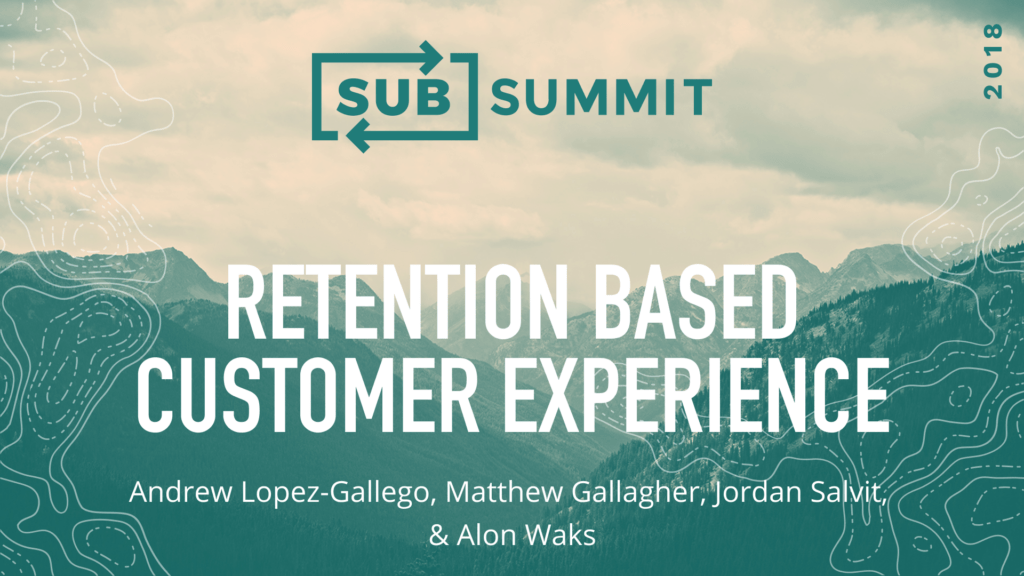 SUB SUMMIT

2018

RETENTION BASED CUSTOMER EXPERIENCE

Andrew Lopez-Gallego, Matthew Gallagher, Jordan Salvit, & Alon Waks